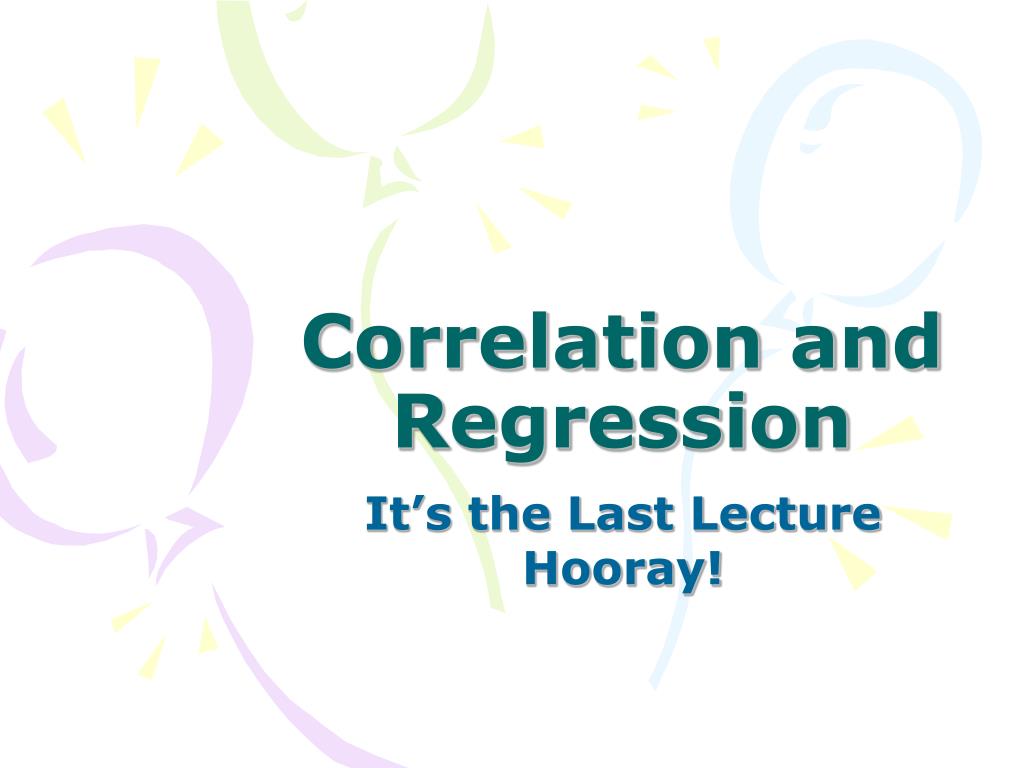 Correlation and Regression

It’s the Last Lecture Hooray!